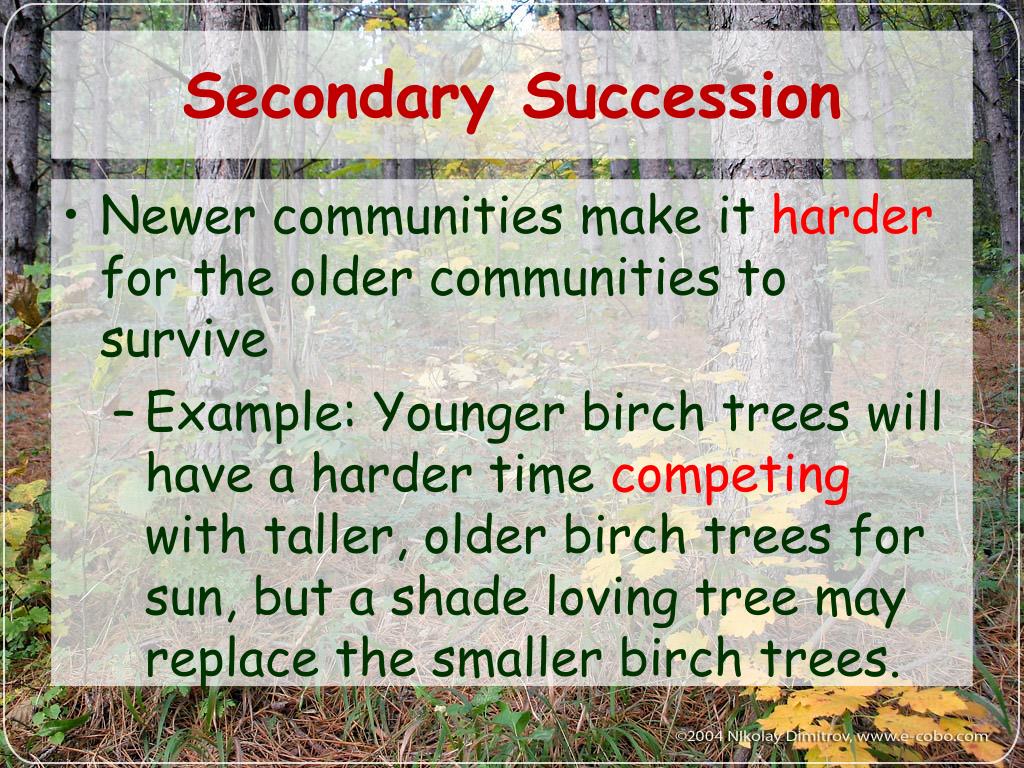 Secondary Succession

• Newer communities make it harder for the older communities to survive

– Example: Younger birch trees will have a harder time competing with taller, older birch trees for sun, but a shade loving tree may replace the smaller birch trees.

©2004 Nikolay Dimitrov, www.e-cobo.com